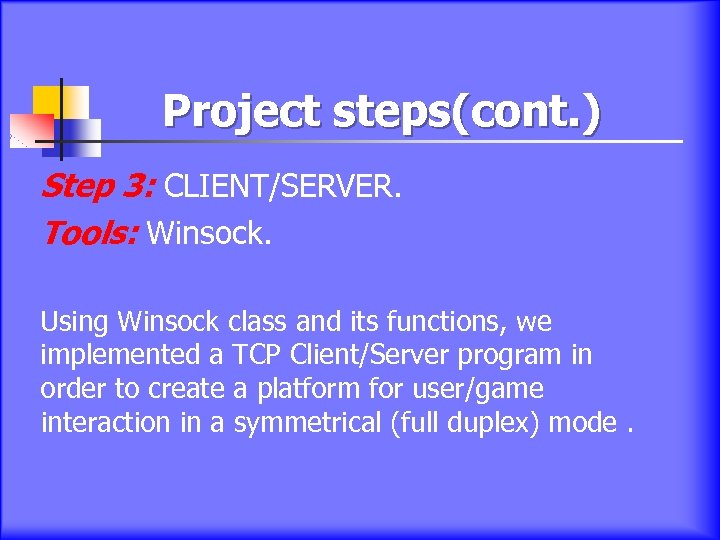 Project steps(cont.)

Step 3: CLIENT/SERVER.

Tools: Winsock.

Using Winsock class and its functions, we implemented a TCP Client/Server program in order to create a platform for user/game interaction in a symmetrical (full duplex) mode .